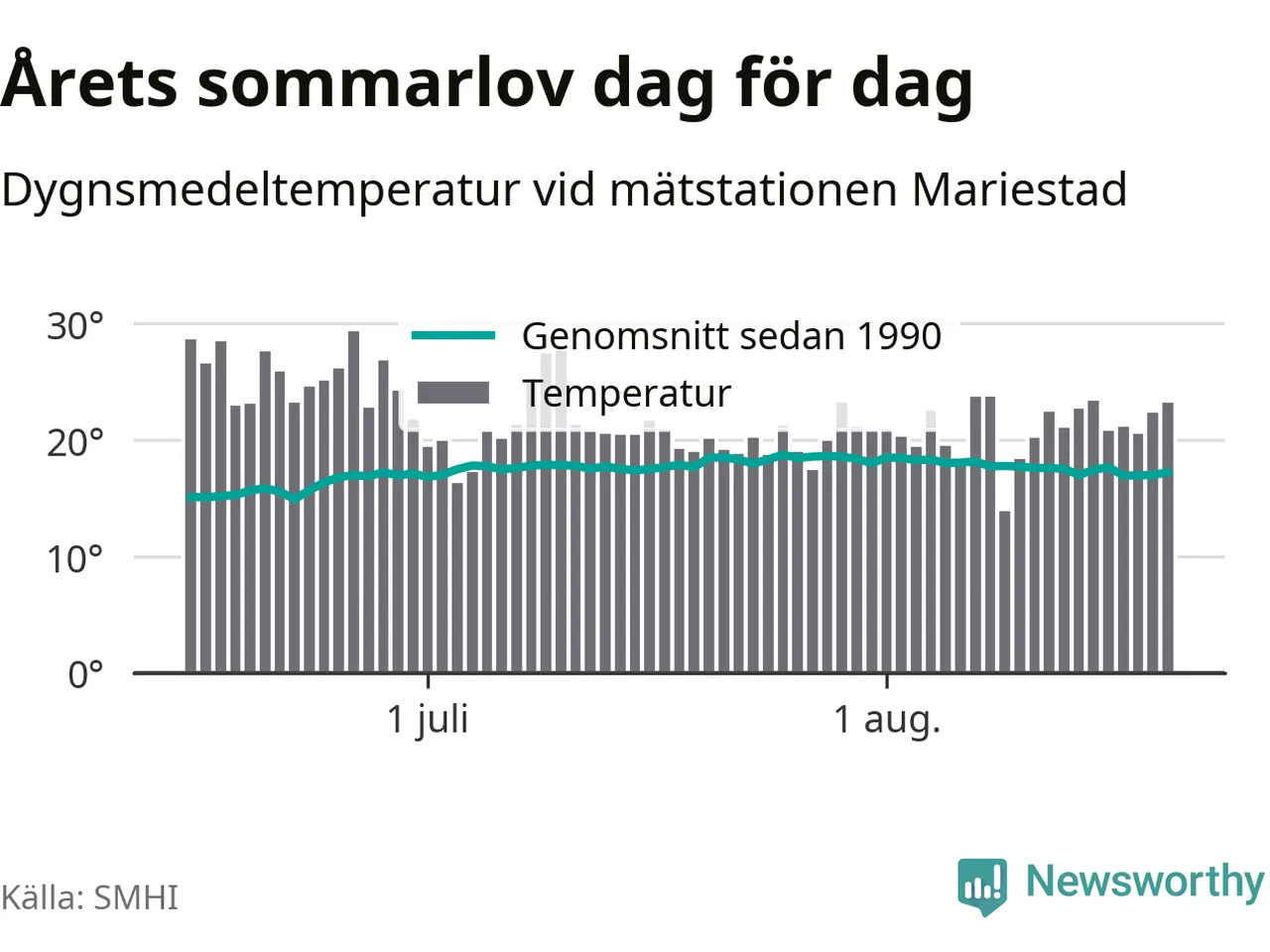 Årets sommarlov dag för dag

Dygnsmedeltemperatur vid mätstationen Mariestad

30°
20°
10°
0°

Genomsnitt sedan 1990
Temperatur

1 juli
1 aug.

Källa: SMHI

Newsworthy